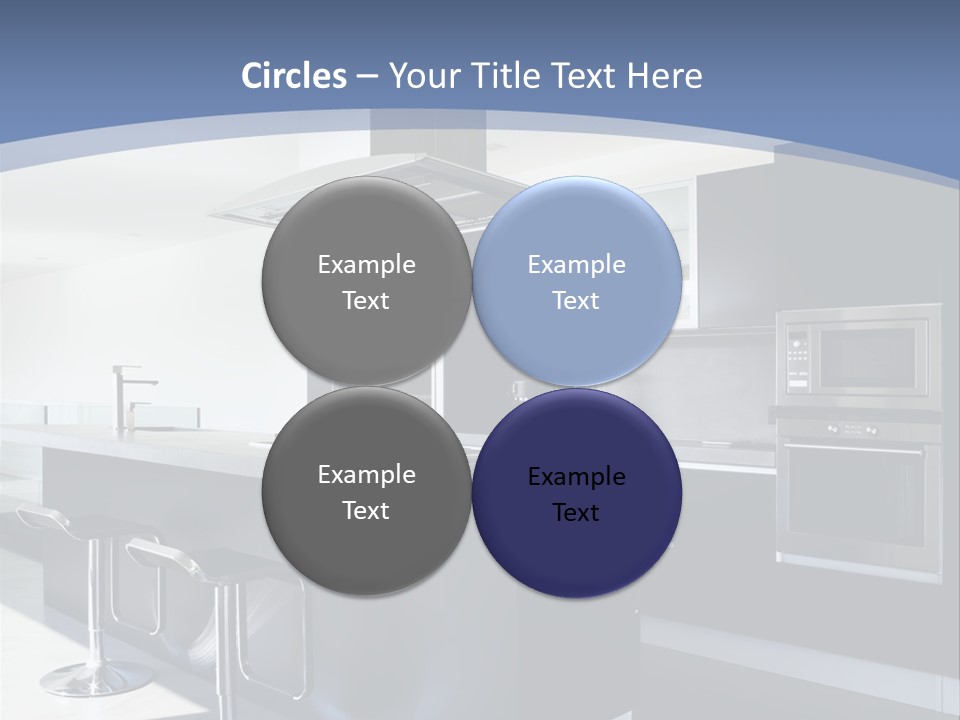 Circles – Your Title Text Here

Example Text

Example Text

Example Text

Example Text